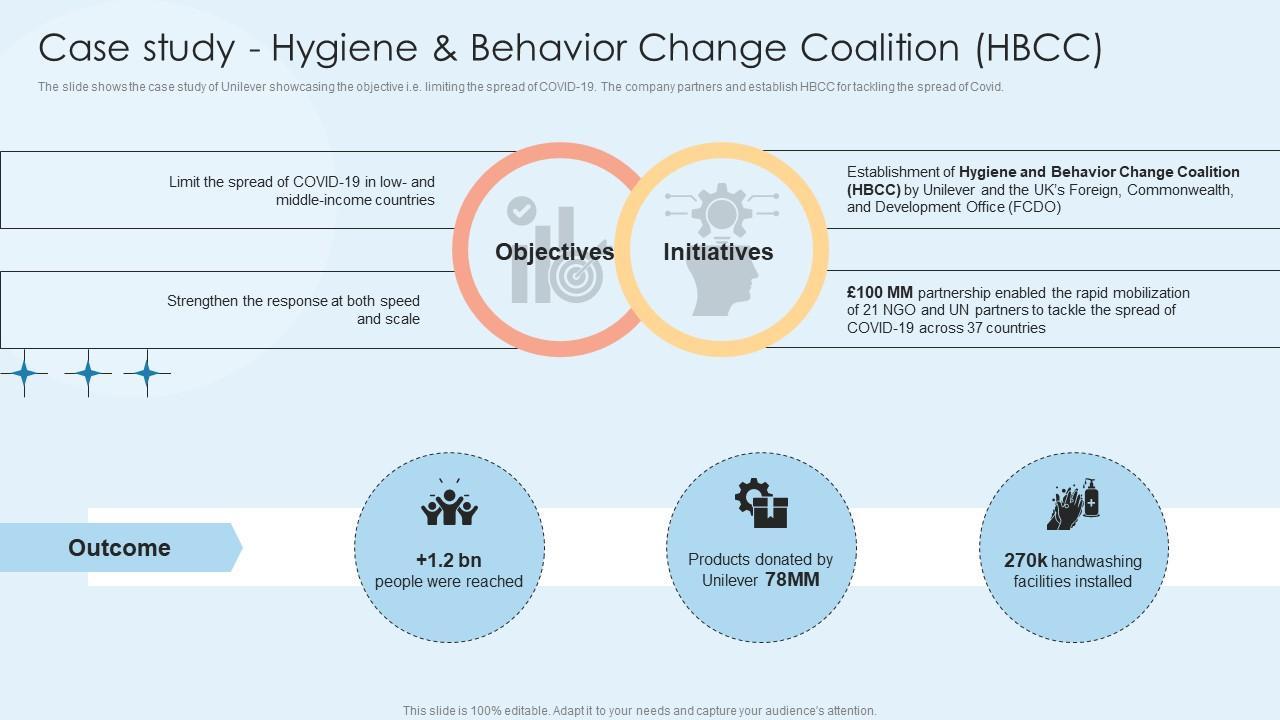 Case study - Hygiene & Behavior Change Coalition (HBCC)

The slide shows the case study of Unilever showcasing the objective i.e. limiting the spread of COVID-19. The company partners and establish HBCC for tackling the spread of Covid.

Limit the spread of COVID-19 in low- and middle-income countries

Strengthen the response at both speed and scale

Objectives

Initiatives

Establishment of Hygiene and Behavior Change Coalition (HBCC) by Unilever and the UK's Foreign, Commonwealth, and Development Office (FCDO)

£100 MM partnership enabled the rapid mobilization of 21 NGO and UN partners to tackle the spread of COVID-19 across 37 countries

Outcome

+1.2 bn people were reached

Products donated by Unilever 78MM

270k handwashing facilities installed

This slide is 100% editable. Adapt it to your needs and capture your audience's attention.